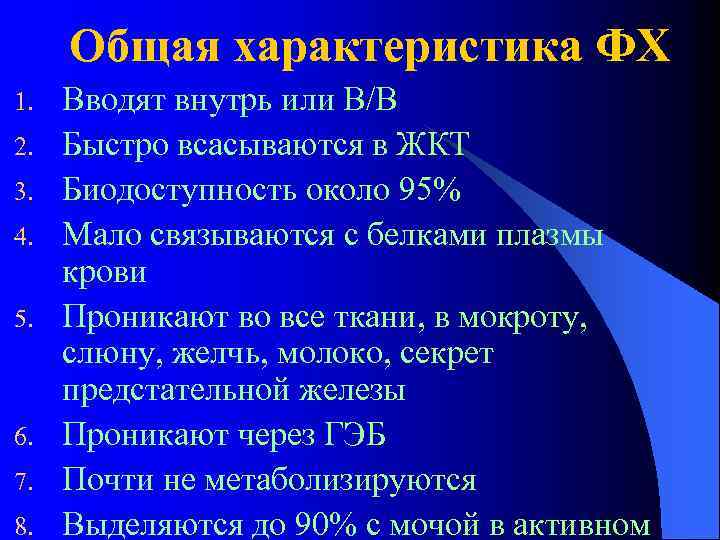 Общая характеристика ФХ

1. Вводят внутрь или В/В
2. Быстро всасываются в ЖКТ
3. Биодоступность около 95%
4. Мало связываются с белками плазмы крови
5. Проникают во все ткани, в мокроту, слюну, желчь, молоко, секрет предстательной железы
6. Проникают через ГЭБ
7. Почти не метаболизируются
8. Выделяются до 90% с мочой в активном